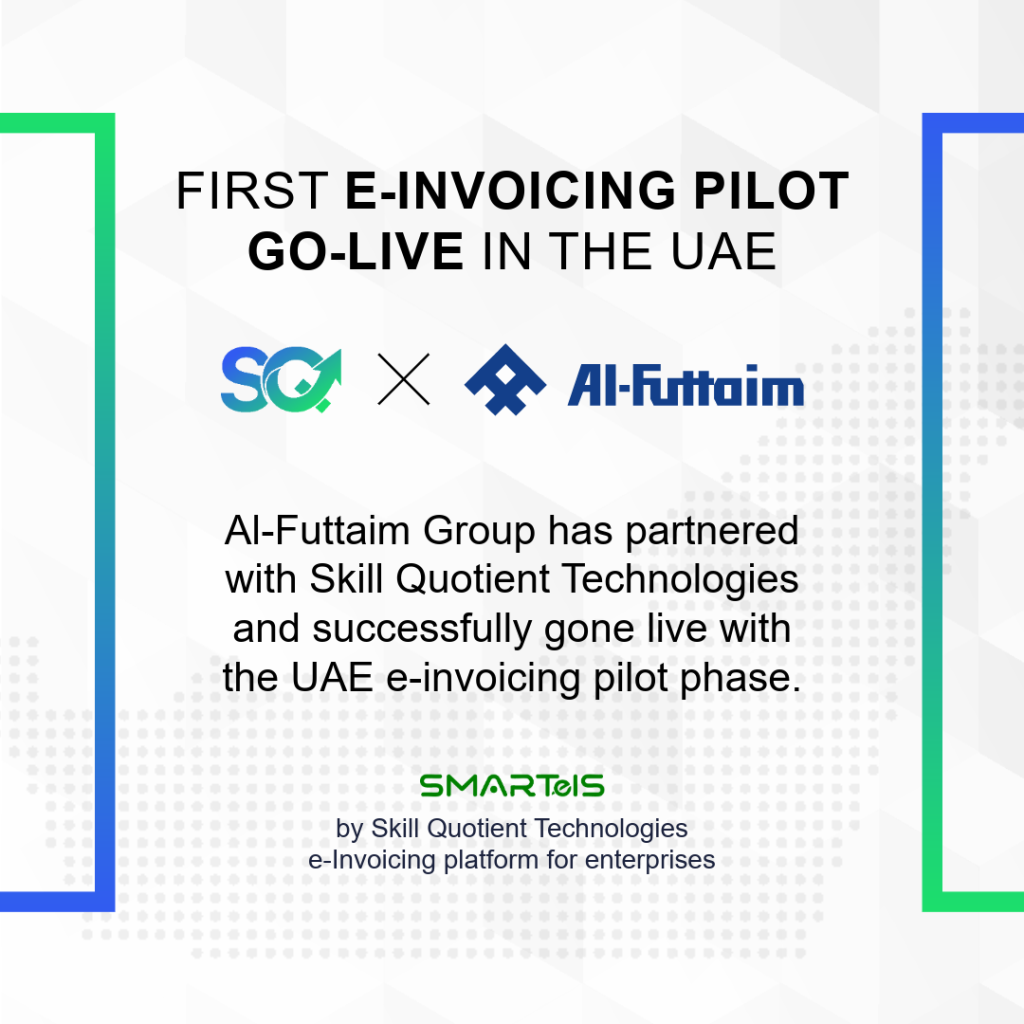 FIRST E-INVOICING PILOT GO-LIVE IN THE UAE

SQ × Al-Futtaim

Al-Futtaim Group has partnered with Skill Quotient Technologies and successfully gone live with the UAE e-invoicing pilot phase.

SMARTeIS
by Skill Quotient Technologies
e-Invoicing platform for enterprises